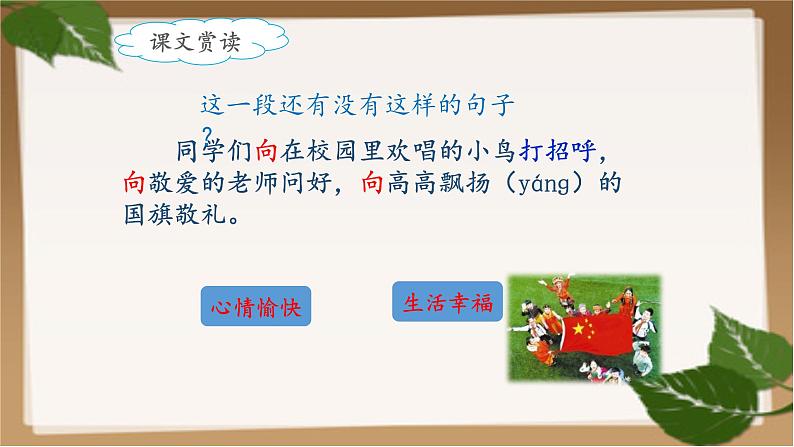 课文赏读

这一段还有没有这样的句子？

同学们向在校园里欢唱的小鸟打招呼，向敬爱的老师问好，向高高飘扬（yáng）的国旗敬礼。

心情愉快

生活幸福